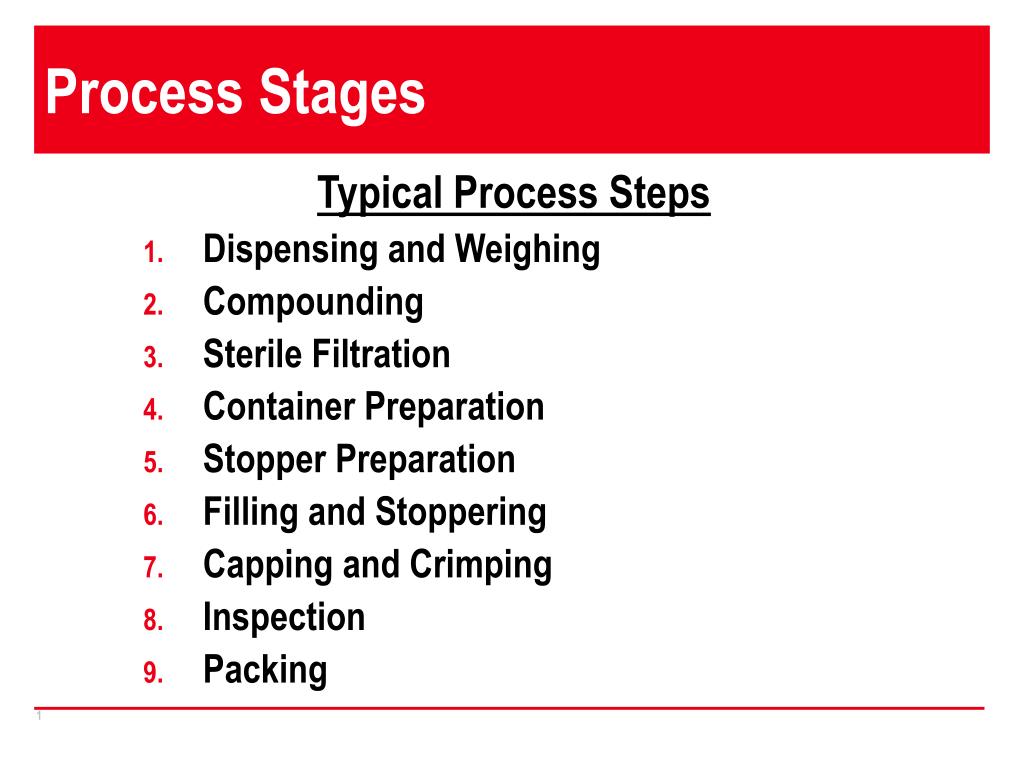 Process Stages

Typical Process Steps

1. Dispensing and Weighing
2. Compounding
3. Sterile Filtration
4. Container Preparation
5. Stopper Preparation
6. Filling and Stoppering
7. Capping and Crimping
8. Inspection
9. Packing

1